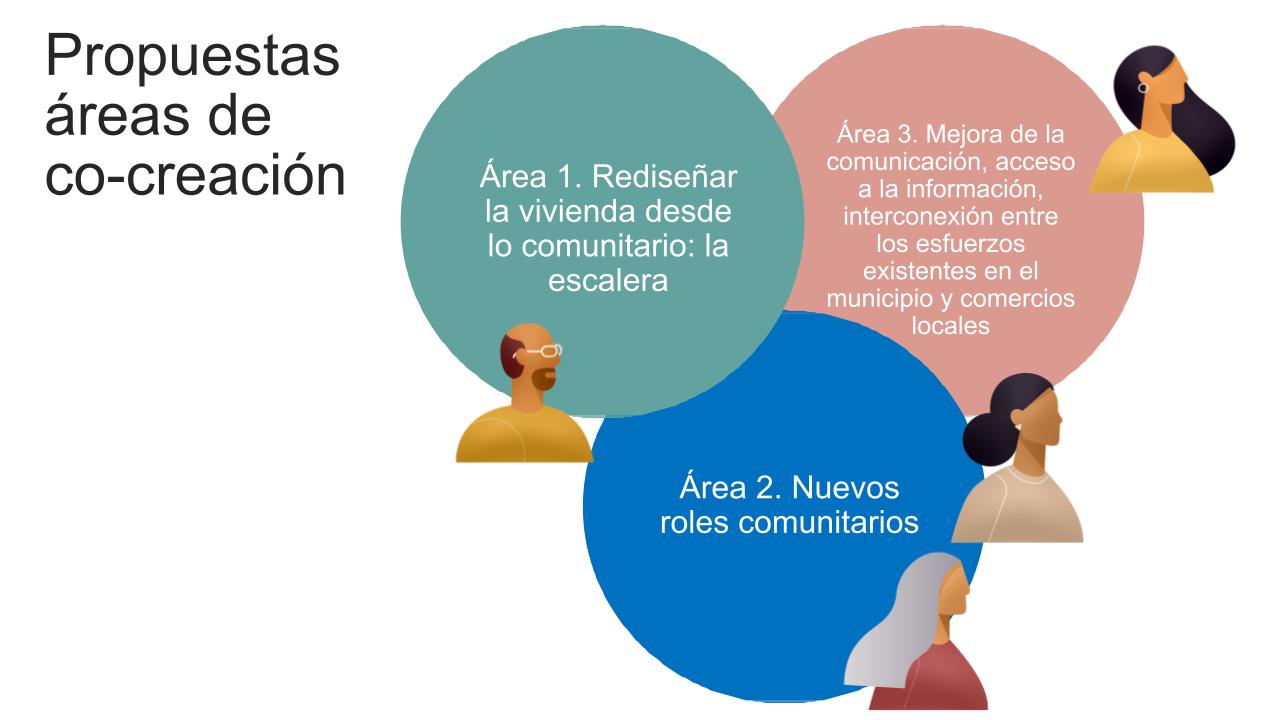 Propuestas áreas de co-creación

Área 1. Rediseñar la vivienda desde lo comunitario: la escalera

Área 3. Mejora de la comunicación, acceso a la información, interconexión entre los esfuerzos existentes en el municipio y comercios locales

Área 2. Nuevos roles comunitarios